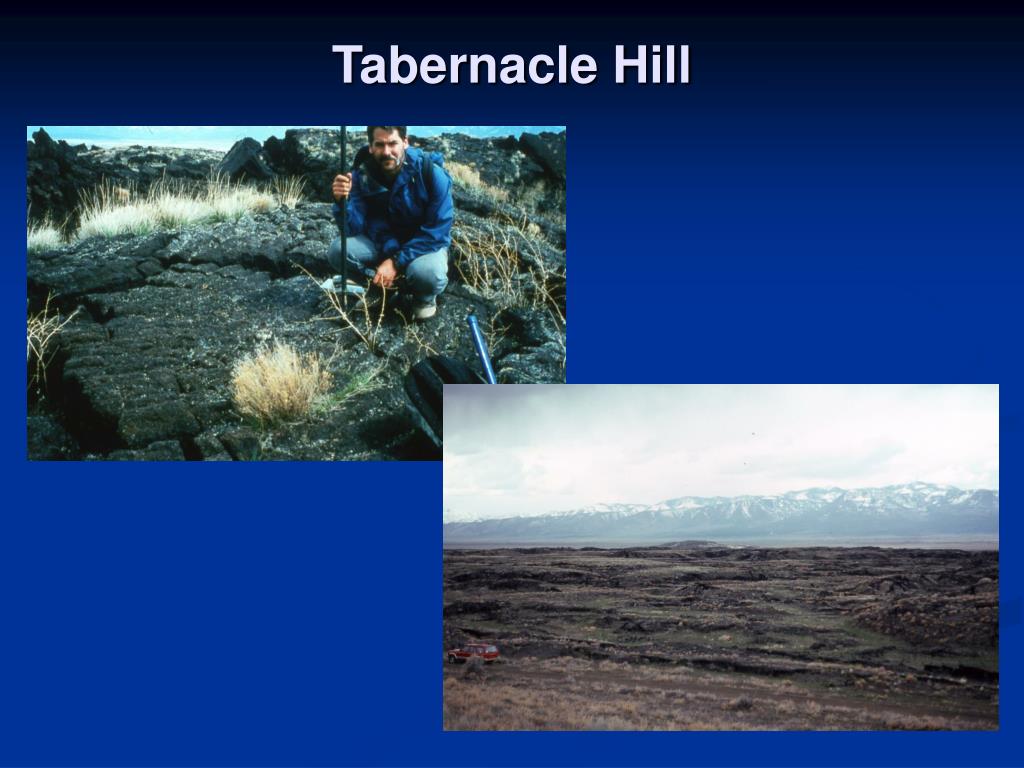 Tabernacle Hill